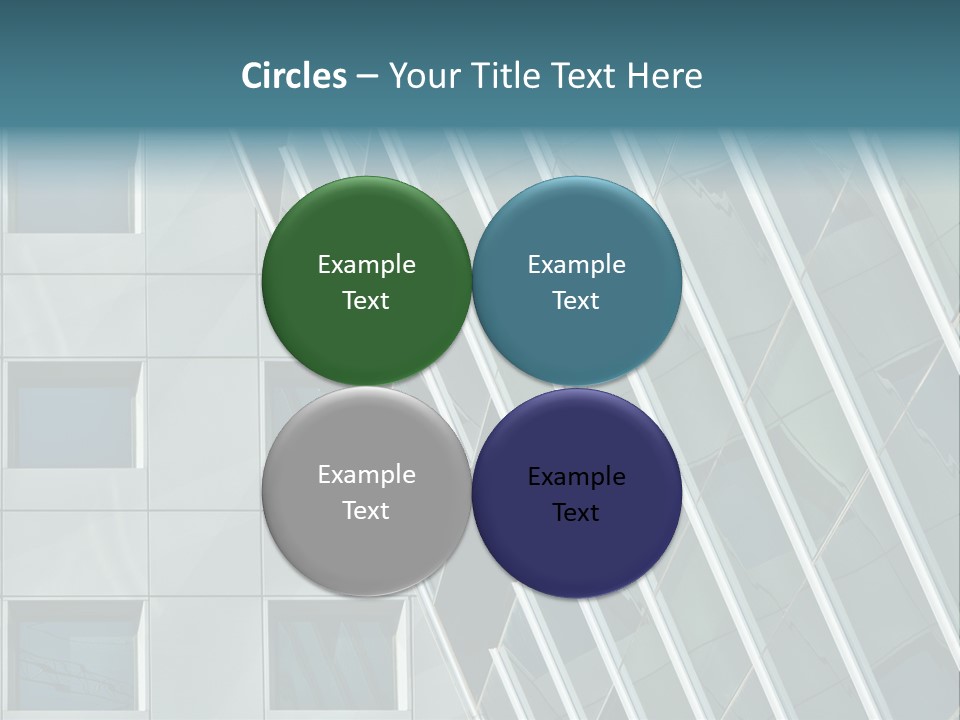 Circles – Your Title Text Here

Example Text

Example Text

Example Text

Example Text